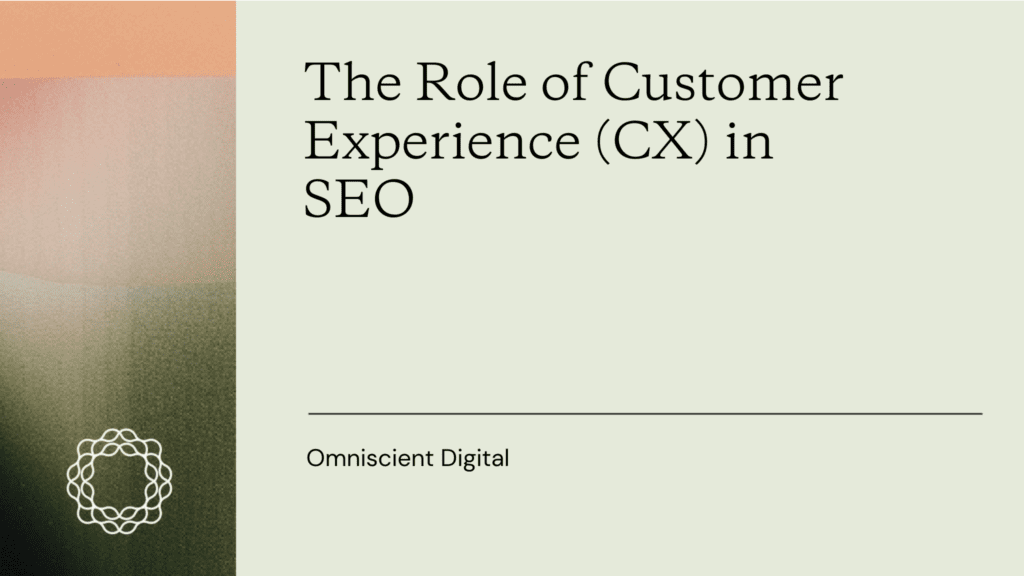 The Role of Customer Experience (CX) in SEO

Omniscient Digital